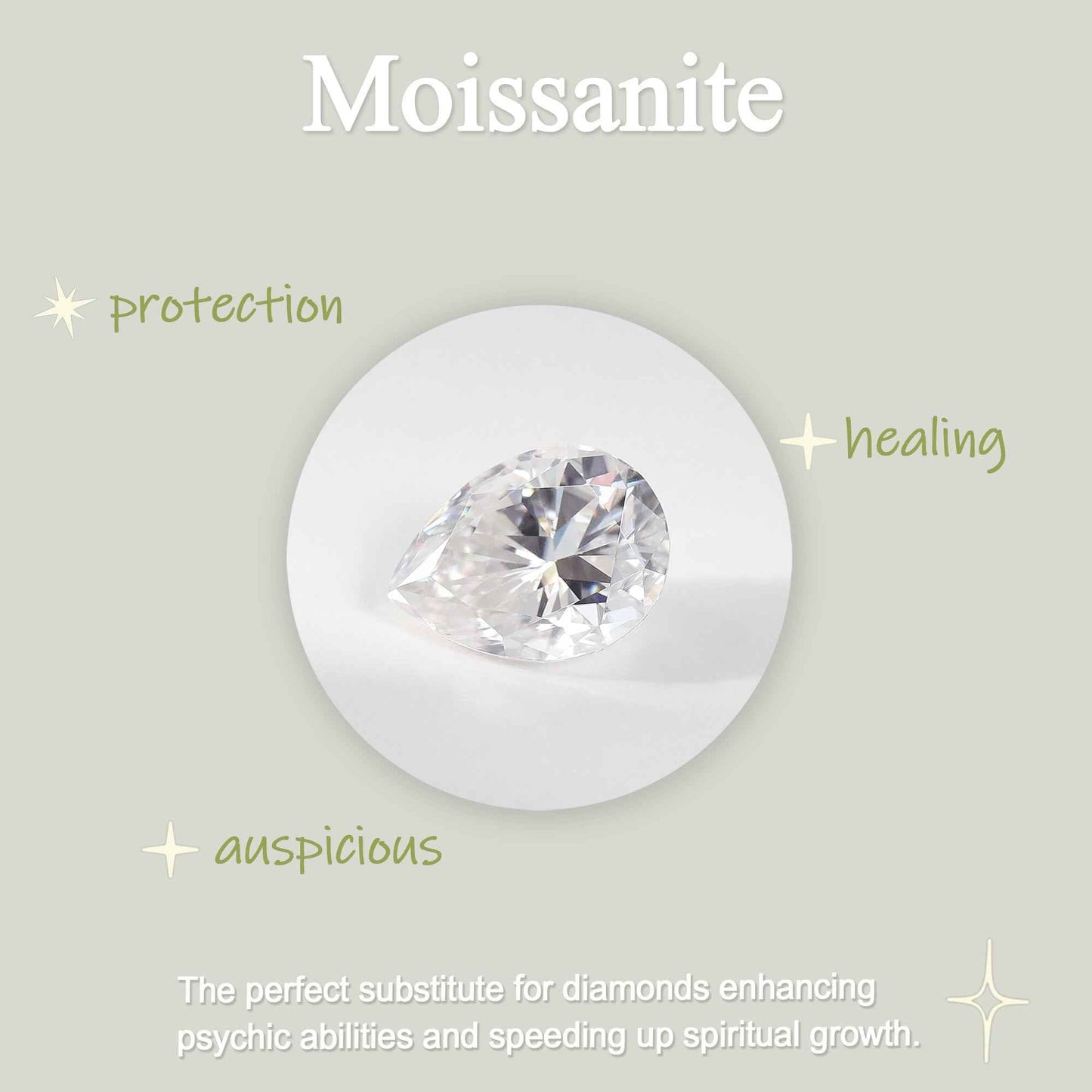 Moissanite

protection

healing

auspicious

The perfect substitute for diamonds enhancing psychic abilities and speeding up spiritual growth.